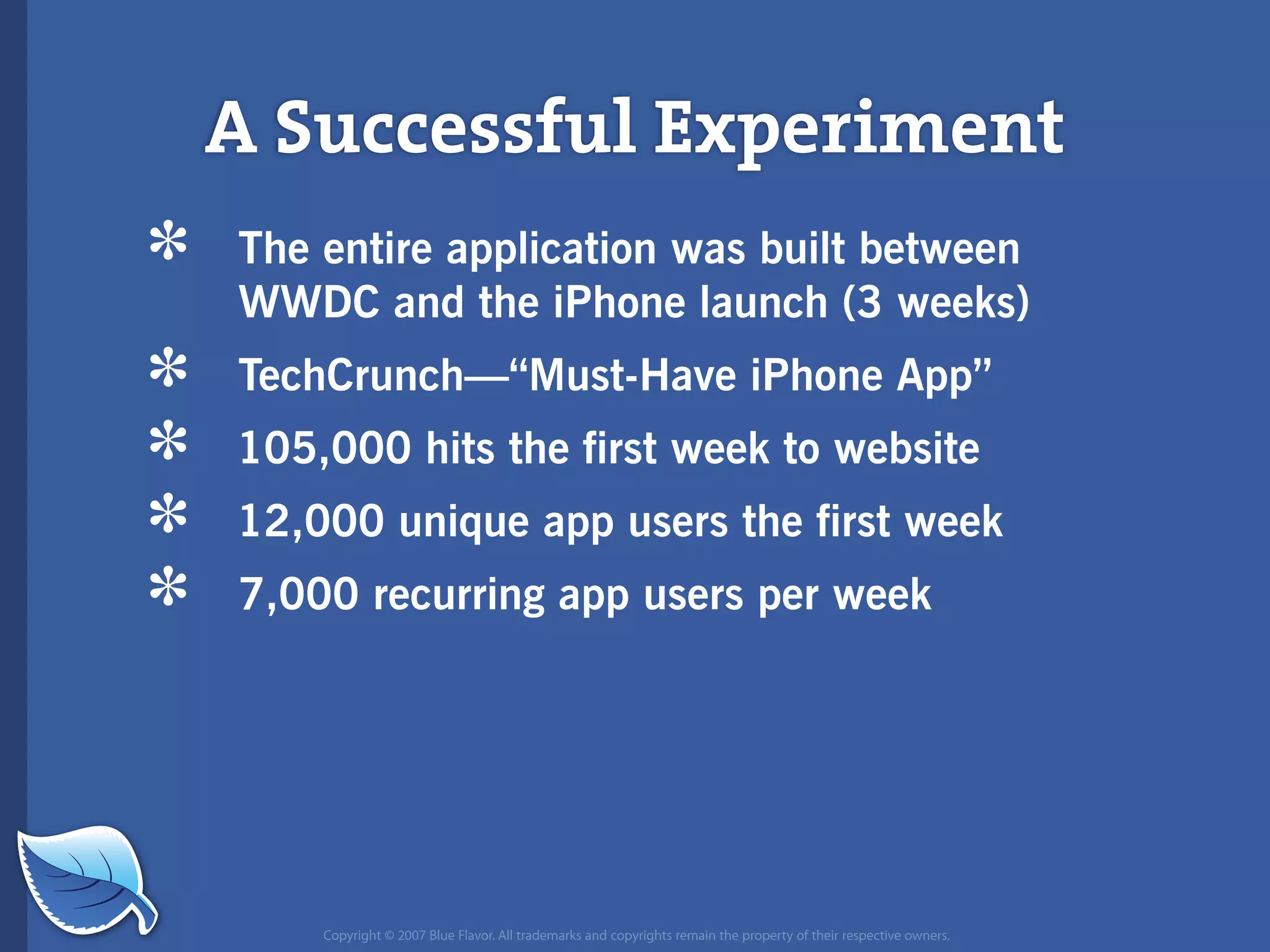 A Successful Experiment

* The entire application was built between WWDC and the iPhone launch (3 weeks)
* TechCrunch—“Must-Have iPhone App”
* 105,000 hits the first week to website
* 12,000 unique app users the first week
* 7,000 recurring app users per week

Copyright © 2007 Blue Flavor. All trademarks and copyrights remain the property of their respective owners.